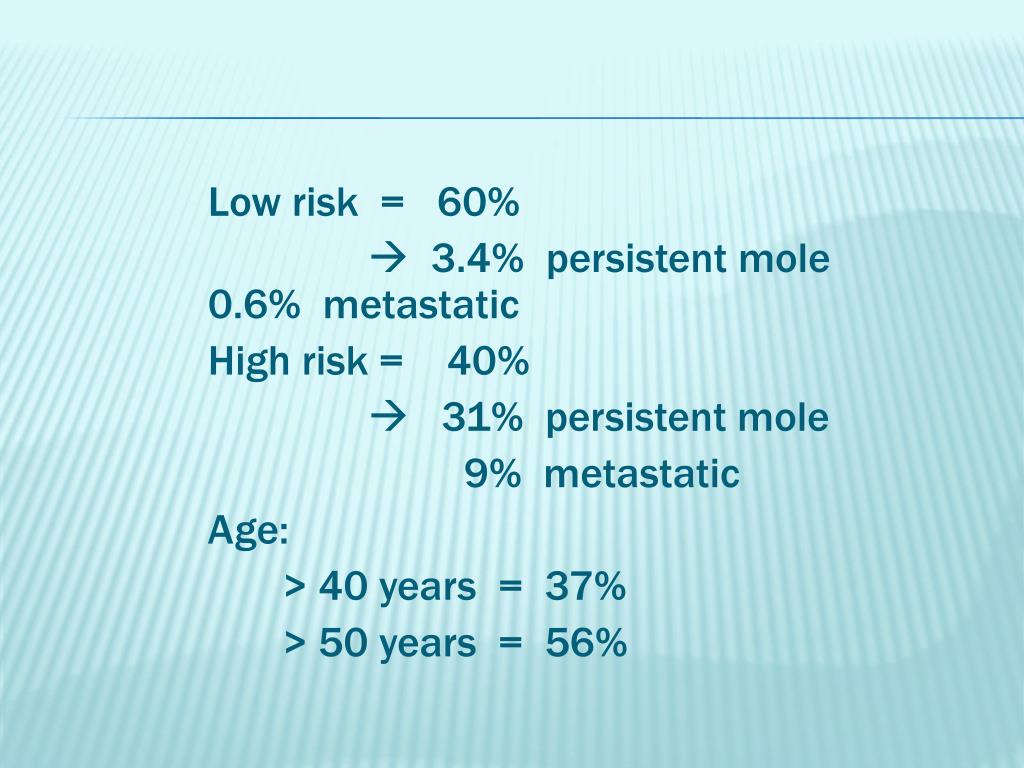 Low risk = 60%
→ 3.4% persistent mole
0.6% metastatic
High risk = 40%
→ 31% persistent mole
9% metastatic
Age:
> 40 years = 37%
> 50 years = 56%